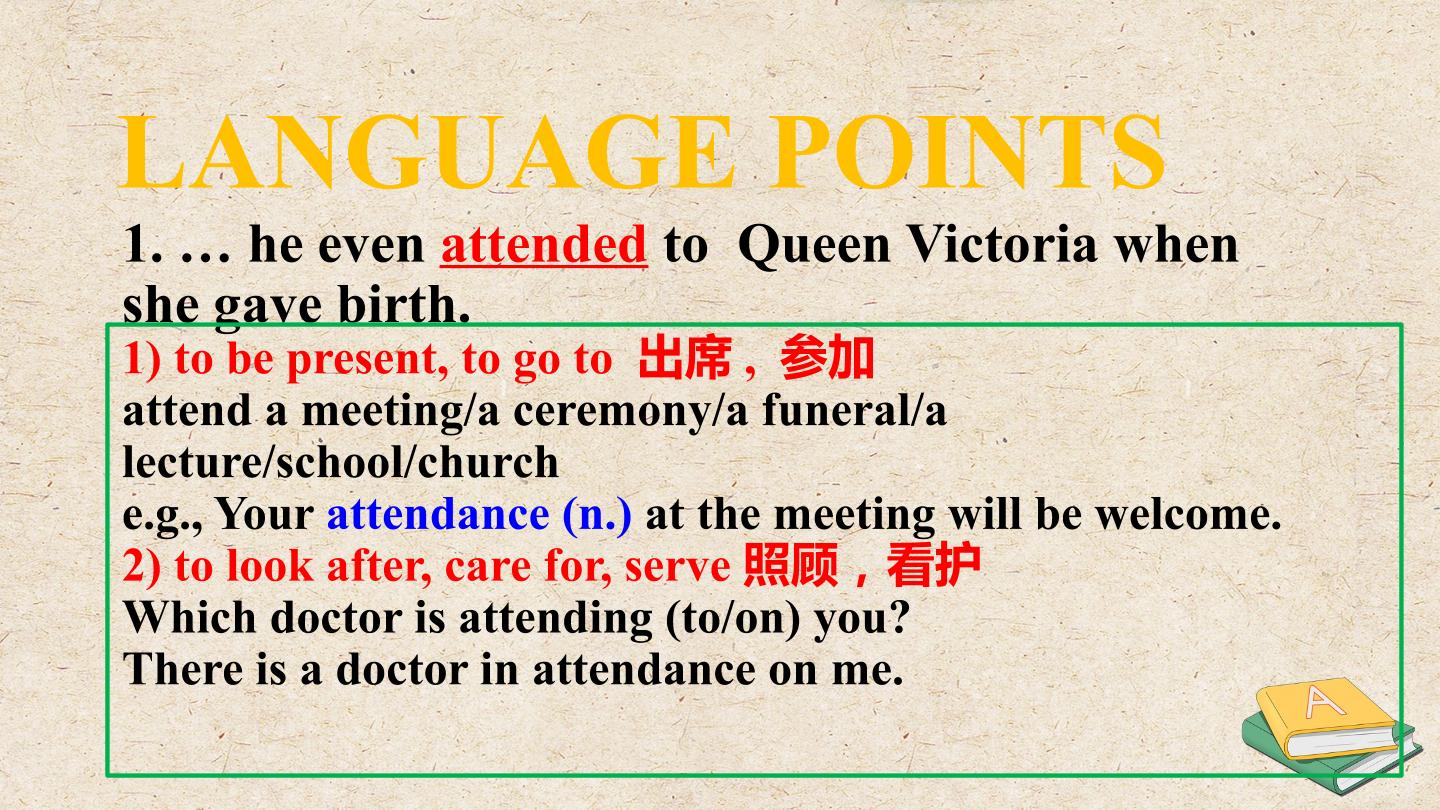 LANGUAGE POINTS

1. … he even attended to Queen Victoria when she gave birth.

1) to be present, to go to 出席，参加
attend a meeting/a ceremony/a funeral/a lecture/school/church
e.g., Your attendance (n.) at the meeting will be welcome.
2) to look after, care for, serve 照顾，看护
Which doctor is attending (to/on) you?
There is a doctor in attendance on me.

A